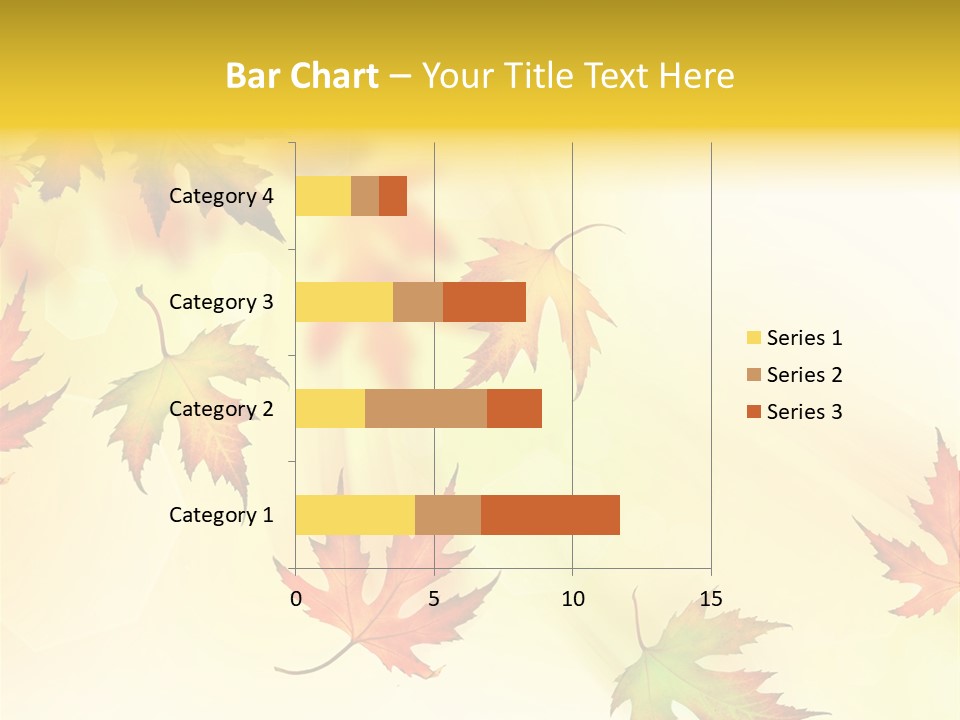 Bar Chart – Your Title Text Here

Category 4
Category 3
Category 2
Category 1

0
5
10
15

Series 1
Series 2
Series 3